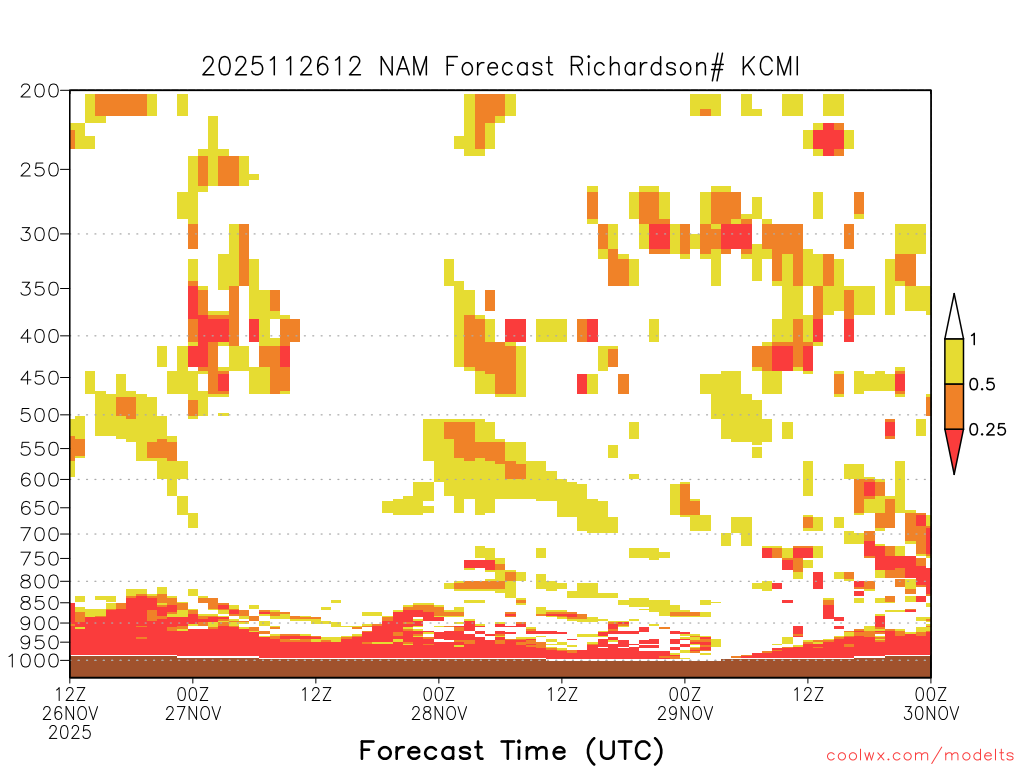 2025112612 NAM Forecast Richardson# KCMI

200
250
300
350
400
450
500
550
600
650
700
750
800
850
900
950
1000

1
0.5
0.25

12Z 26NOV 2025
00Z 27NOV
12Z
00Z 28NOV
12Z
00Z 29NOV
12Z
00Z 30NOV

Forecast Time (UTC)

coolwx.com/modelts